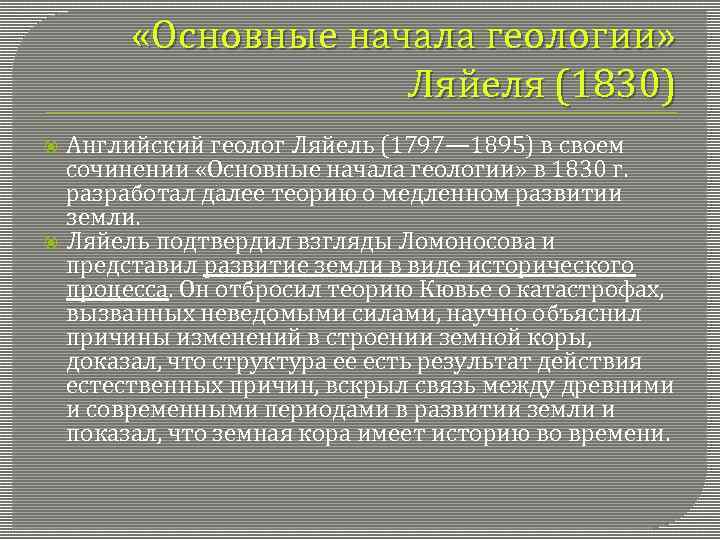 «Основные начала геологии» Ляйеля (1830)

Английский геолог Ляйель (1797—1895) в своем сочинении «Основные начала геологии» в 1830 г. разработал далее теорию о медленном развитии земли.

Ляйель подтвердил взгляды Ломоносова и представил развитие земли в виде исторического процесса. Он отбросил теорию Кювье о катастрофах, вызванных неведомыми силами, научно объяснил причины изменений в строении земной коры, доказал, что структура ее есть результат действия естественных причин, вскрыл связь между древними и современными периодами в развитии земли и показал, что земная кора имеет историю во времени.